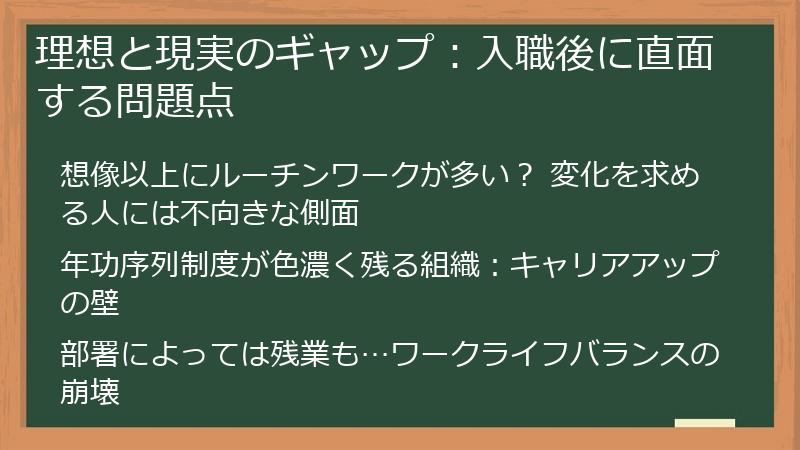 理想と現実のギャップ：入職後に直面する問題点

想像以上にルーチンワークが多い？ 変化を求める人には不向きな側面

年功序列制度が色濃く残る組織：キャリアアップの壁

部署によっては残業も…ワークライフバランスの崩壊